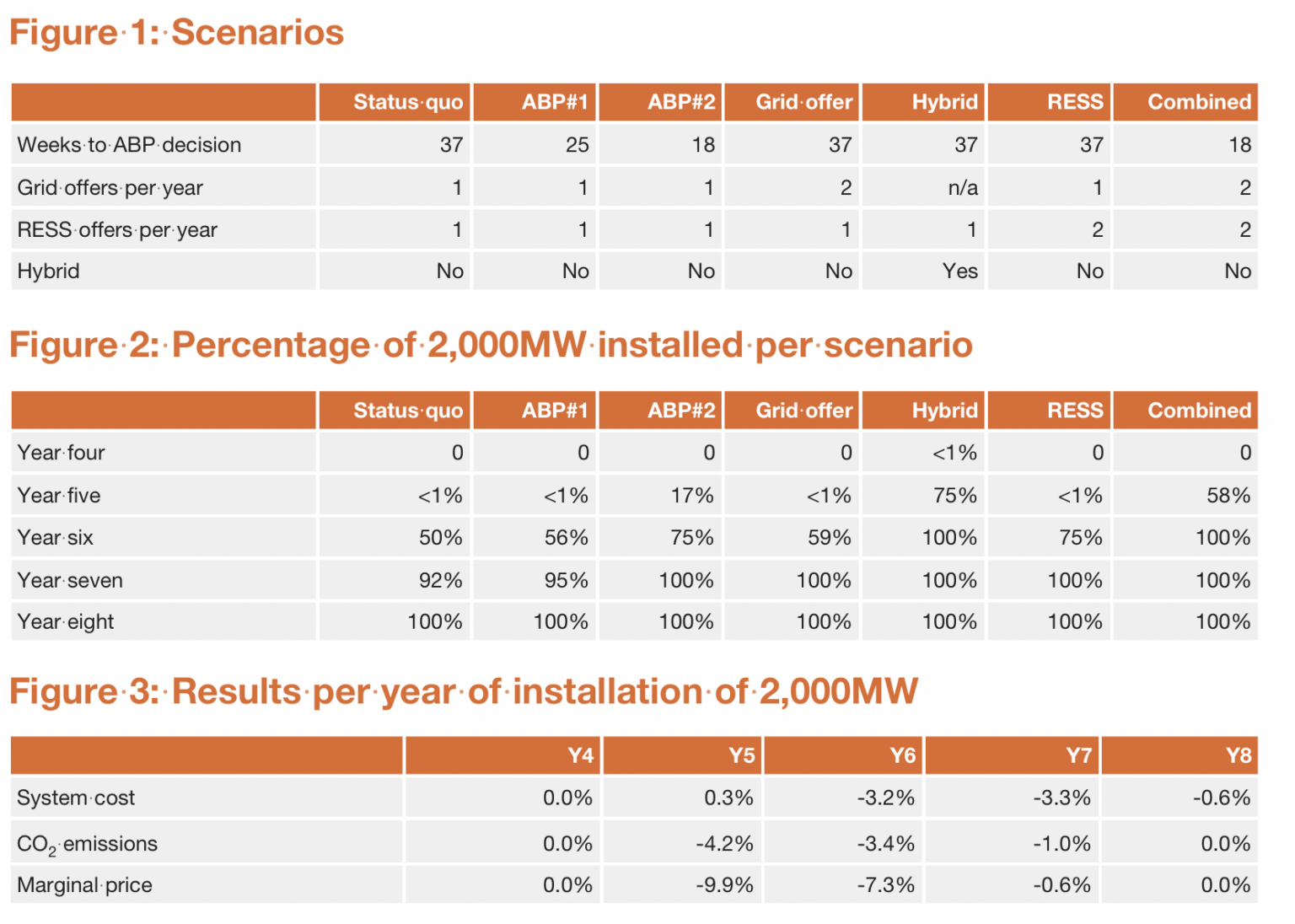 Figure 1: Scenarios

| | Status quo | ABP#1 | ABP#2 | Grid offer | Hybrid | RESS | Combined |
|---|---|---|---|---|---|---|---|
| Weeks to ABP decision | 37 | 25 | 18 | 37 | 37 | 37 | 18 |
| Grid offers per year | 1 | 1 | 1 | 2 | n/a | 1 | 2 |
| RESS offers per year | 1 | 1 | 1 | 1 | 1 | 2 | 2 |
| Hybrid | No | No | No | No | Yes | No | No |

Figure 2: Percentage of 2,000MW installed per scenario

| | Status quo | ABP#1 | ABP#2 | Grid offer | Hybrid | RESS | Combined |
|---|---|---|---|---|---|---|---|
| Year four | 0 | 0 | 0 | 0 | <1% | 0 | 0 |
| Year five | <1% | <1% | 17% | <1% | 75% | <1% | 58% |
| Year six | 50% | 56% | 75% | 59% | 100% | 75% | 100% |
| Year seven | 92% | 95% | 100% | 100% | 100% | 100% | 100% |
| Year eight | 100% | 100% | 100% | 100% | 100% | 100% | 100% |

Figure 3: Results per year of installation of 2,000MW

| | Y4 | Y5 | Y6 | Y7 | Y8 |
|---|---|---|---|---|---|
| System cost | 0.0% | 0.3% | -3.2% | -3.3% | -0.6% |
| $CO_2$ emissions | 0.0% | -4.2% | -3.4% | -1.0% | 0.0% |
| Marginal price | 0.0% | -9.9% | -7.3% | -0.6% | 0.0% |